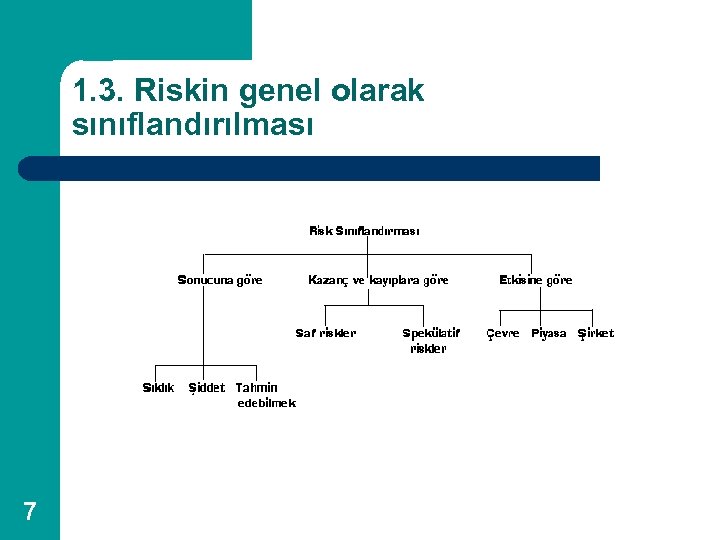 1.3. Riskin genel olarak sınıflandırılması

Risk Sınıflandırması

Sonucuna göre

Kazanç ve kayıplara göre

Etkisine göre

Saf riskler

Spekülatif riskler

Çevre

Piyasa

Şirket

Sıklık

Şiddet

Tahmin edebilmek

7